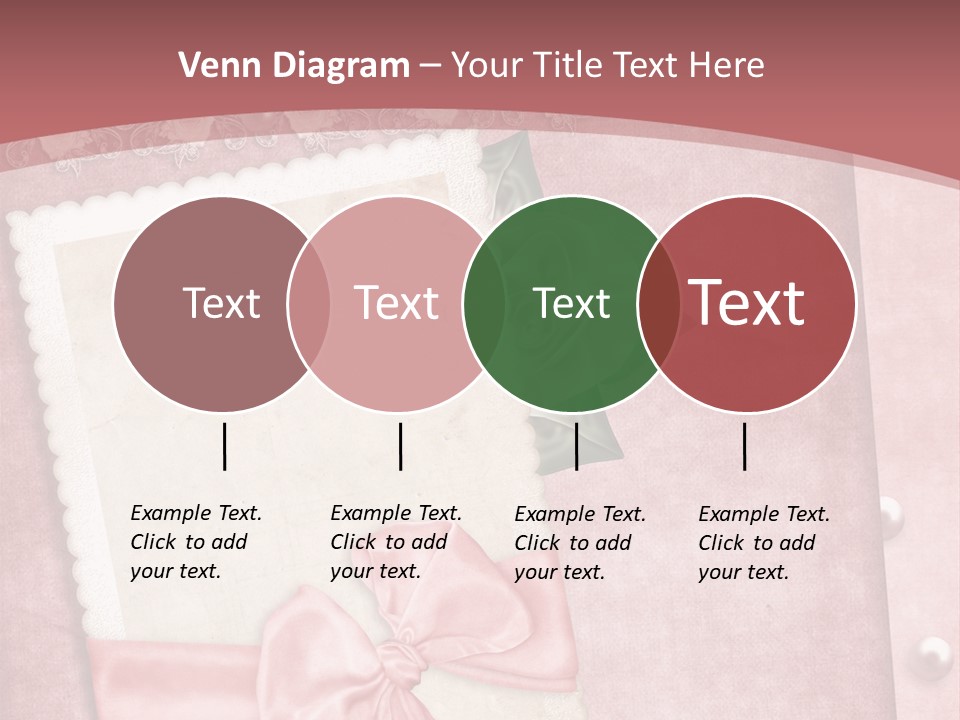 Venn Diagram – Your Title Text Here

Text

Text

Text

Text

Example Text. Click to add your text.

Example Text. Click to add your text.

Example Text. Click to add your text.

Example Text. Click to add your text.